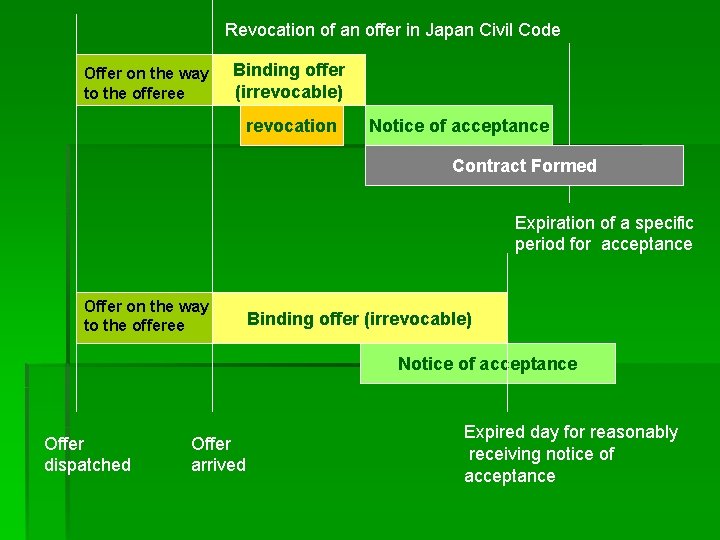 Revocation of an offer in Japan Civil Code

Offer on the way to the offeree

Binding offer (irrevocable)

revocation

Notice of acceptance

Contract Formed

Expiration of a specific period for acceptance

Offer on the way to the offeree

Binding offer (irrevocable)

Notice of acceptance

Offer dispatched

Offer arrived

Expired day for reasonably receiving notice of acceptance